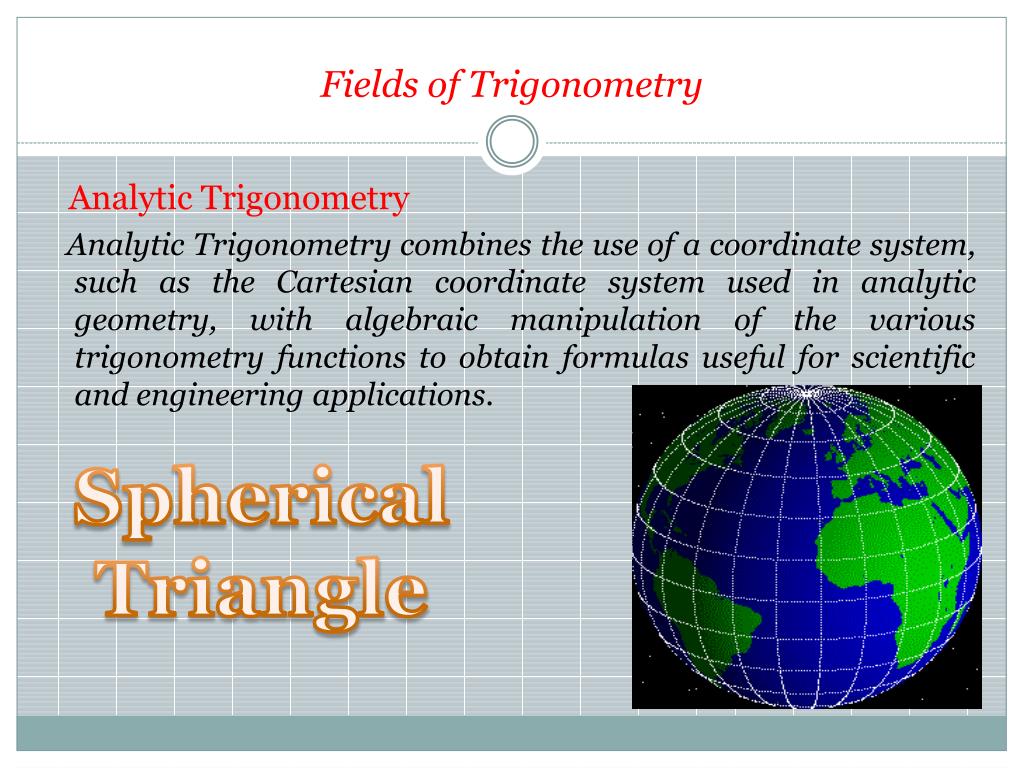 Fields of Trigonometry

Analytic Trigonometry

Analytic Trigonometry combines the use of a coordinate system, such as the Cartesian coordinate system used in analytic geometry, with algebraic manipulation of the various trigonometry functions to obtain formulas useful for scientific and engineering applications.

Spherical Triangle